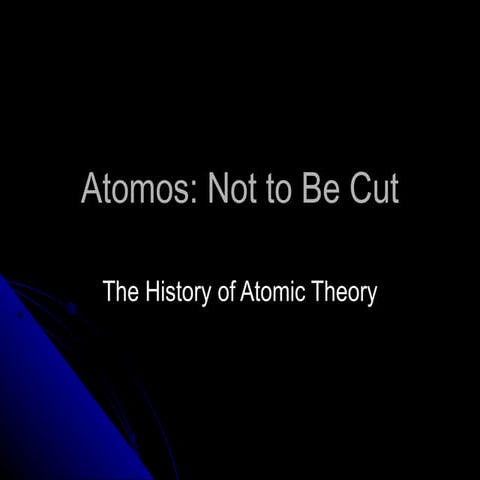 Atomos: Not to Be Cut

The History of Atomic Theory